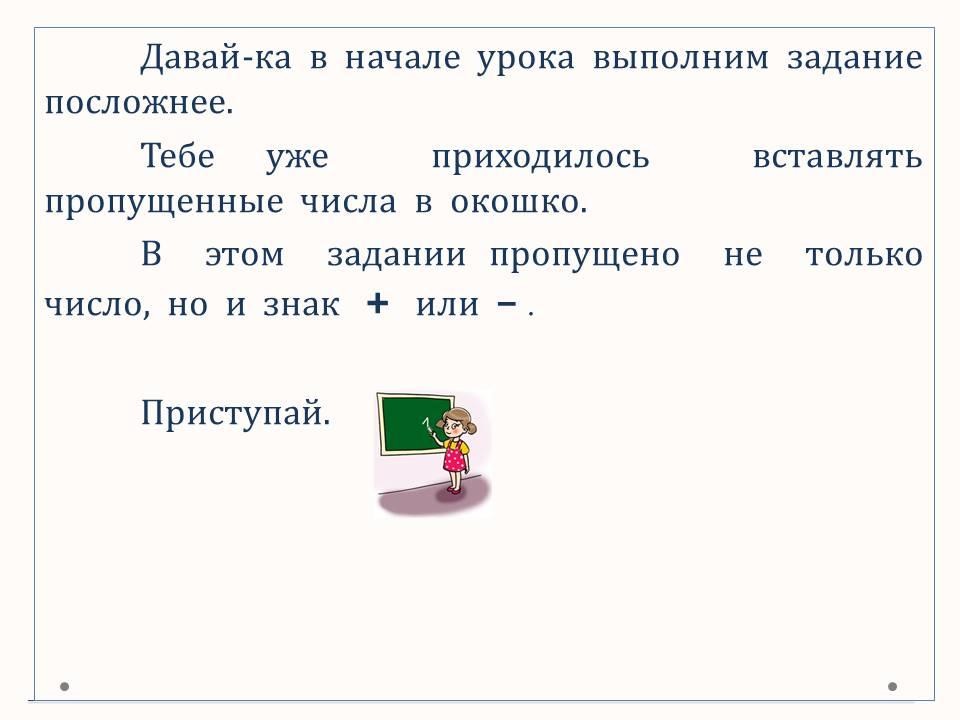 Давай-ка в начале урока выполним задание посложнее.

Тебе уже приходилось вставлять пропущенные числа в окошко.

В этом задании пропущено не только число, но и знак + или – .

Приступай.